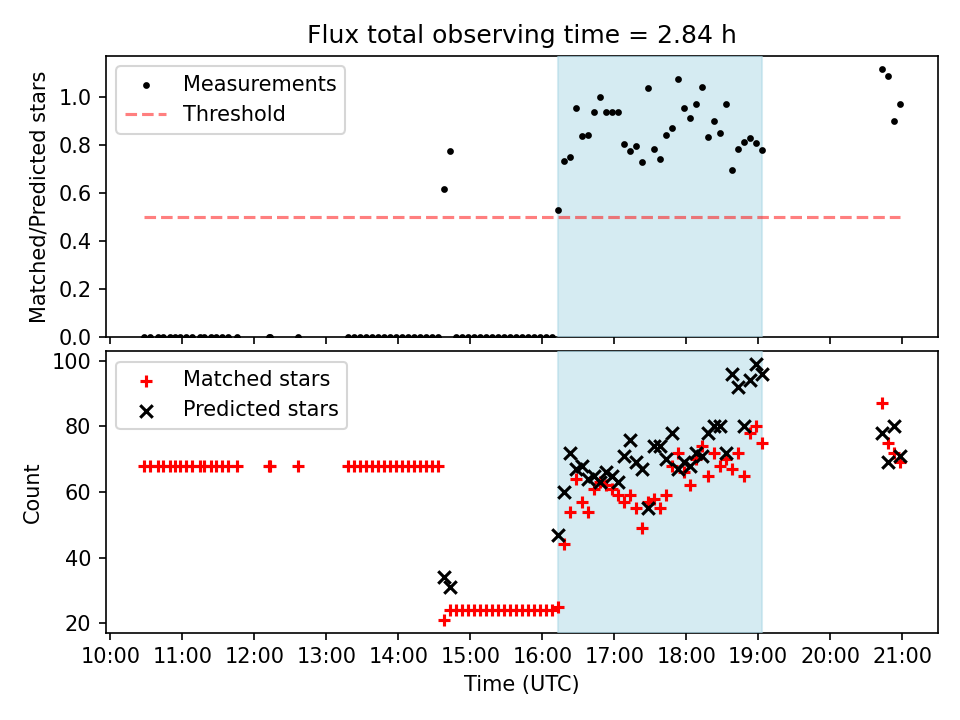 Flux total observing time = 2.84 h

Measurements
Threshold

Matched/Predicted stars

1.0
0.8
0.6
0.4
0.2
0.0

Matched stars
Predicted stars

Count

100
80
60
40
20

10:00 11:00 12:00 13:00 14:00 15:00 16:00 17:00 18:00 19:00 20:00 21:00

Time (UTC)